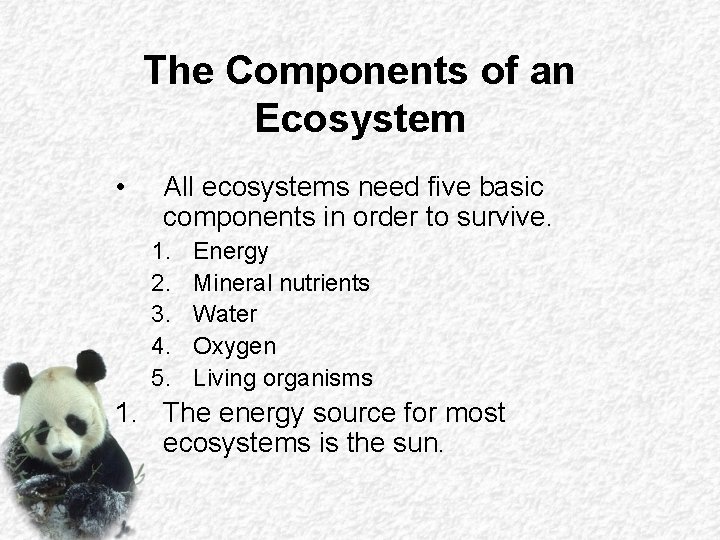 The Components of an Ecosystem

• All ecosystems need five basic components in order to survive.

1. Energy
2. Mineral nutrients
3. Water
4. Oxygen
5. Living organisms

1. The energy source for most ecosystems is the sun.